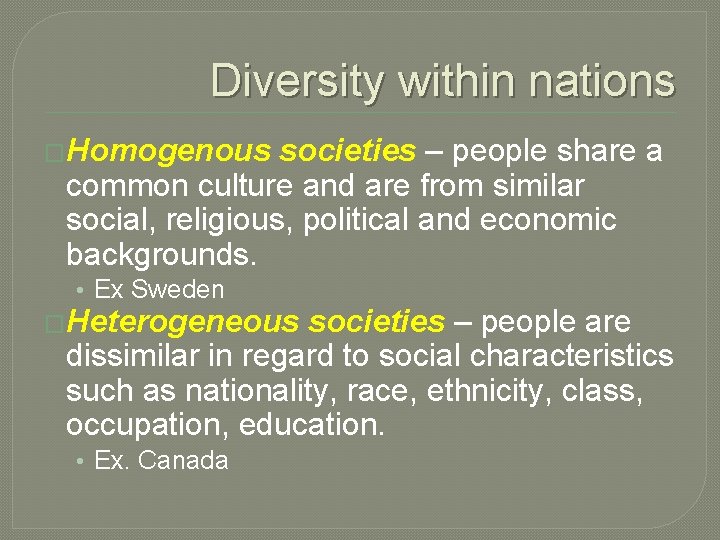 Diversity within nations

Homogenous societies – people share a common culture and are from similar social, religious, political and economic backgrounds.

• Ex Sweden

Heterogeneous societies – people are dissimilar in regard to social characteristics such as nationality, race, ethnicity, class, occupation, education.

• Ex. Canada